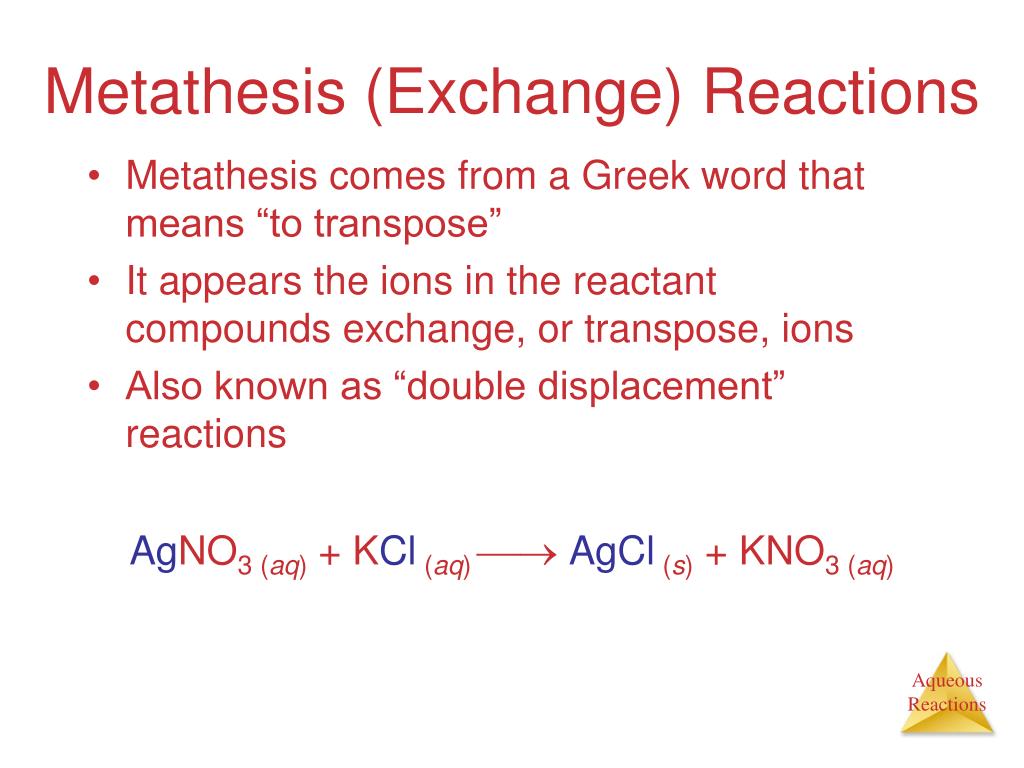 Metathesis (Exchange) Reactions

• Metathesis comes from a Greek word that means “to transpose”

• It appears the ions in the reactant compounds exchange, or transpose, ions

• Also known as “double displacement” reactions

$AgNO_3\,(aq) + KCl\,(aq) \longrightarrow AgCl\,(s) + KNO_3\,(aq)$

Aqueous Reactions